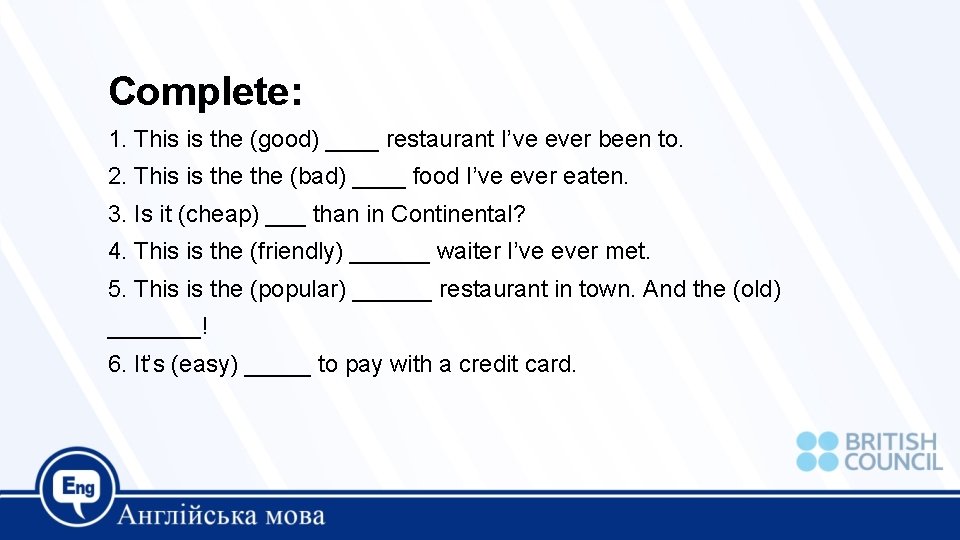 Complete:

1. This is the (good) ____ restaurant I've ever been to.

2. This is the the (bad) ____ food I've ever eaten.

3. Is it (cheap) ___ than in Continental?

4. This is the (friendly) ______ waiter I've ever met.

5. This is the (popular) ______ restaurant in town. And the (old) _______!

6. It's (easy) _____ to pay with a credit card.

BRITISH COUNCIL

Eng

Англійська мова